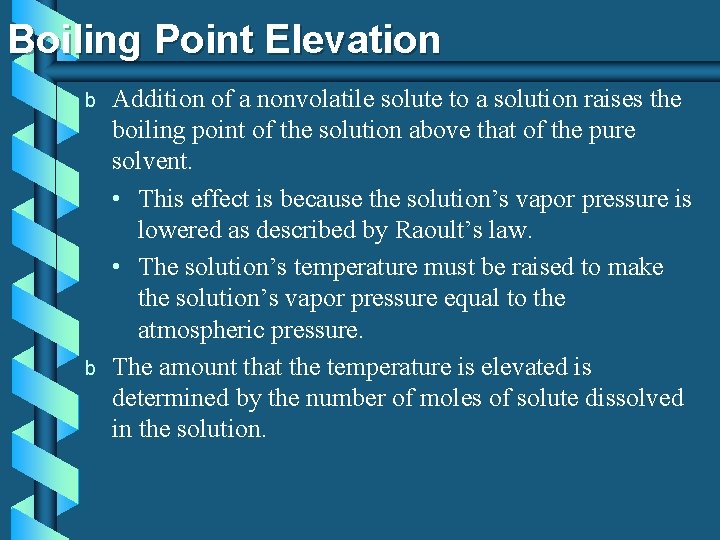 Boiling Point Elevation

b Addition of a nonvolatile solute to a solution raises the boiling point of the solution above that of the pure solvent.

• This effect is because the solution’s vapor pressure is lowered as described by Raoult’s law.

• The solution’s temperature must be raised to make the solution’s vapor pressure equal to the atmospheric pressure.

b The amount that the temperature is elevated is determined by the number of moles of solute dissolved in the solution.